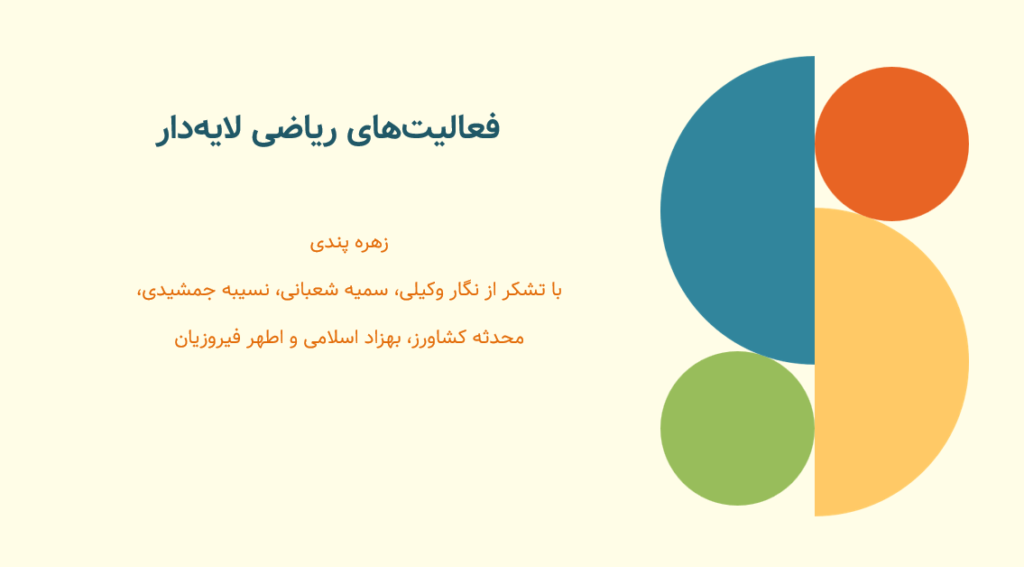 فعالیت‌های ریاضی لایه‌دار

زهره پندی

با تشکر از نگار وکیلی، سمیه شعبانی، نسیبه جمشیدی،

محدثه کشاورز، بهزاد اسلامی و اطهر فیروزیان